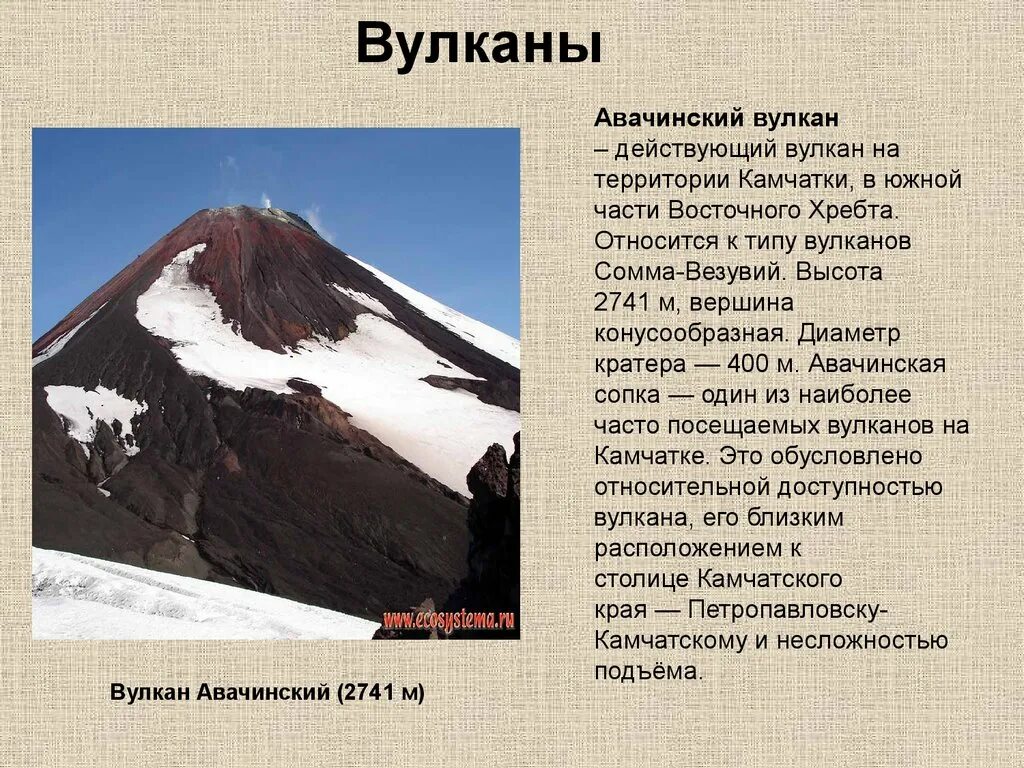 Вулканы

www.ecosystema.ru

Вулкан Авачинский (2741 м)

Авачинский вулкан – действующий вулкан на территории Камчатки, в южной части Восточного Хребта. Относится к типу вулканов Сомма-Везувий. Высота 2741 м, вершина конусообразная. Диаметр кратера — 400 м. Авачинская сопка — один из наиболее часто посещаемых вулканов на Камчатке. Это обусловлено относительной доступностью вулкана, его близким расположением к столице Камчатского края — Петропавловску-Камчатскому и несложностью подъёма.